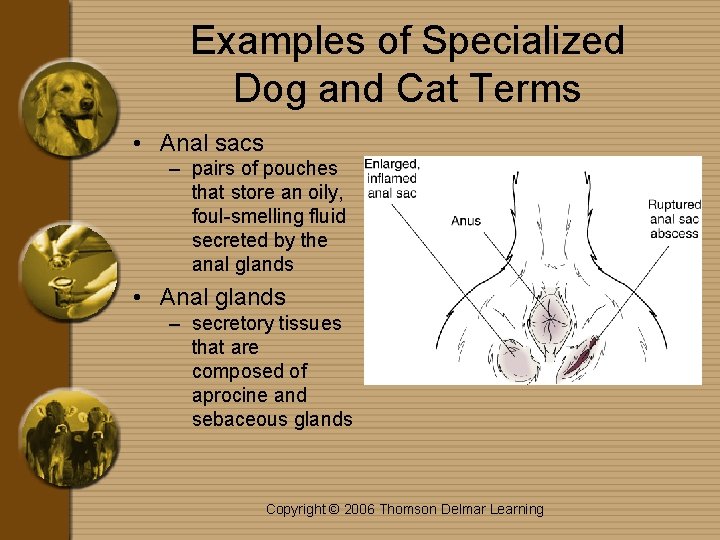 Examples of Specialized Dog and Cat Terms

• Anal sacs
– pairs of pouches that store an oily, foul-smelling fluid secreted by the anal glands
• Anal glands
– secretory tissues that are composed of aprocine and sebaceous glands

Enlarged, inflamed anal sac

Anus

Ruptured anal sac abscess

Copyright © 2006 Thomson Delmar Learning